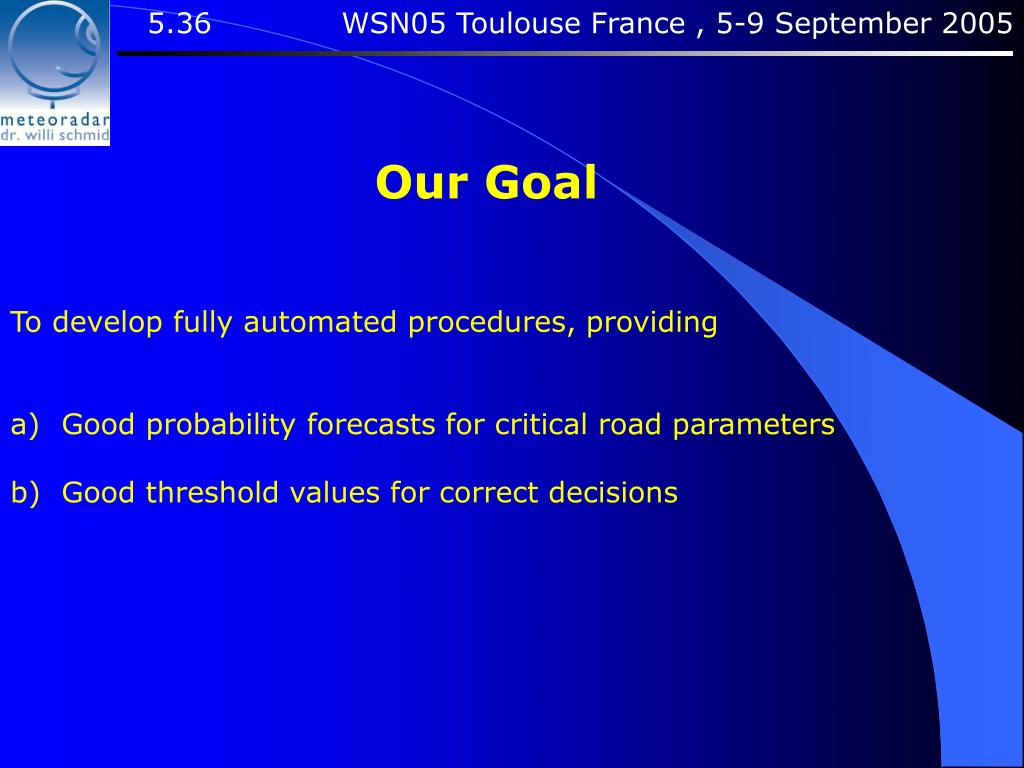 meteoradar
dr. willi schmid

5.36 WSN05 Toulouse France , 5-9 September 2005

Our Goal

To develop fully automated procedures, providing

a) Good probability forecasts for critical road parameters

b) Good threshold values for correct decisions